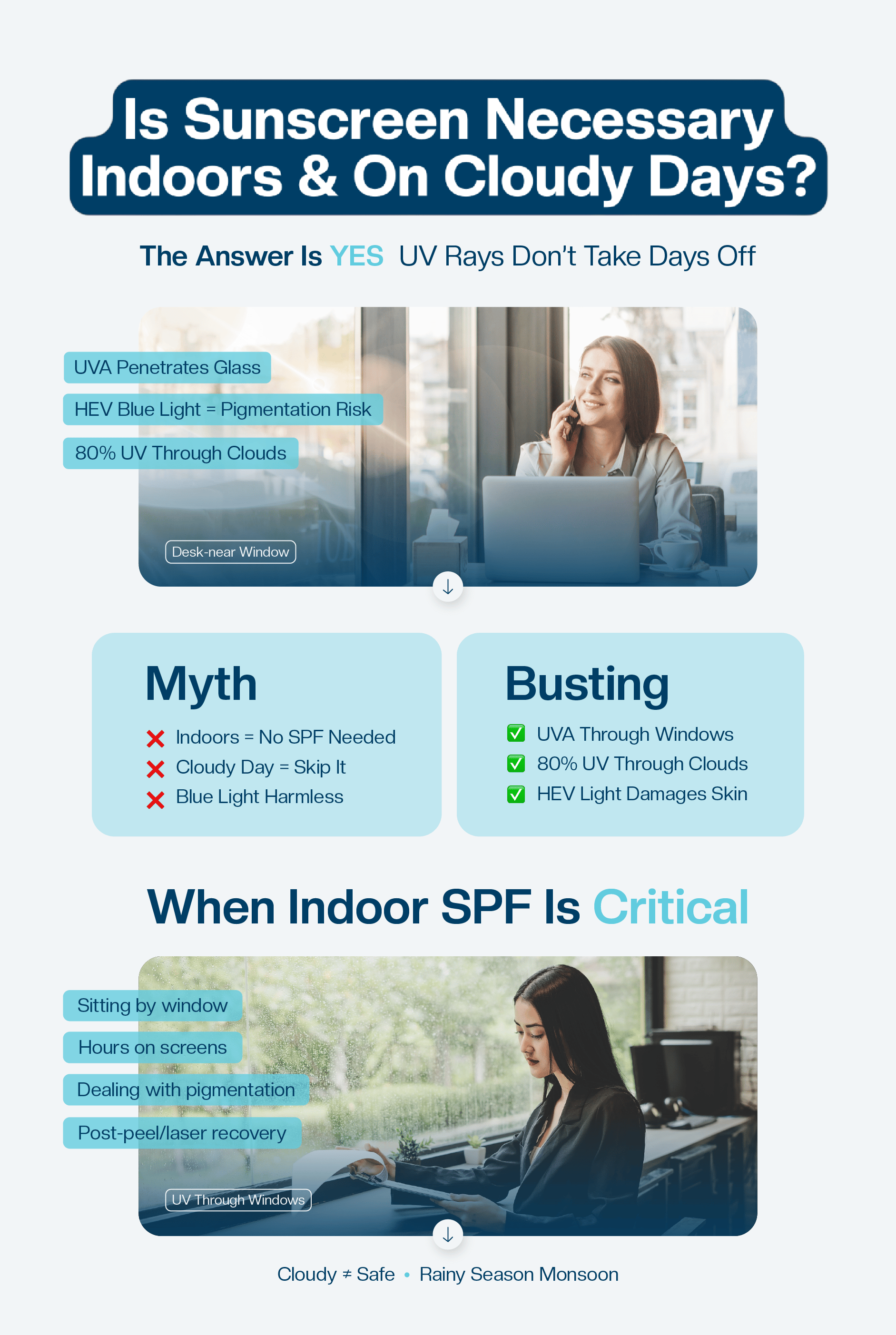 Is Sunscreen Necessary Indoors & On Cloudy Days?

The Answer Is YES UV Rays Don't Take Days Off

UVA Penetrates Glass

HEV Blue Light = Pigmentation Risk

80% UV Through Clouds

Desk-near Window

↓

Myth

❌ Indoors = No SPF Needed
❌ Cloudy Day = Skip It
❌ Blue Light Harmless

Busting

✅ UVA Through Windows
✅ 80% UV Through Clouds
✅ HEV Light Damages Skin

When Indoor SPF Is Critical

Sitting by window

Hours on screens

Dealing with pigmentation

Post-peel/laser recovery

UV Through Windows

↓

Cloudy ≠ Safe • Rainy Season Monsoon